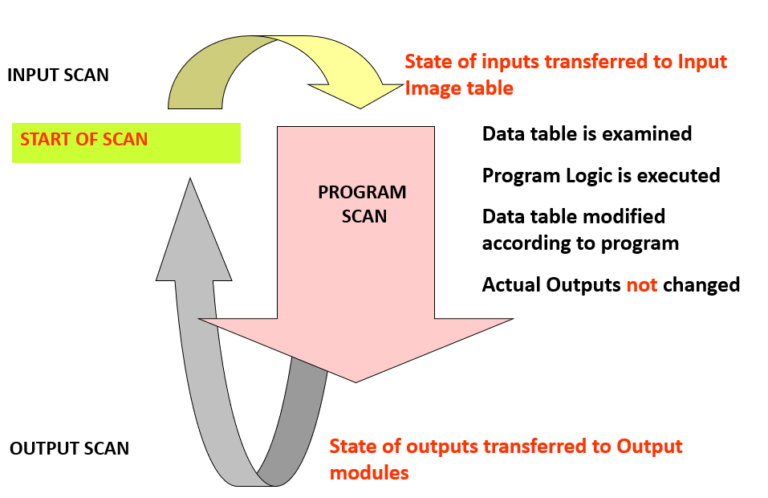 INPUT SCAN

State of inputs transferred to Input Image table

START OF SCAN

PROGRAM SCAN

Data table is examined

Program Logic is executed

Data table modified according to program

Actual Outputs not changed

OUTPUT SCAN

State of outputs transferred to Output modules